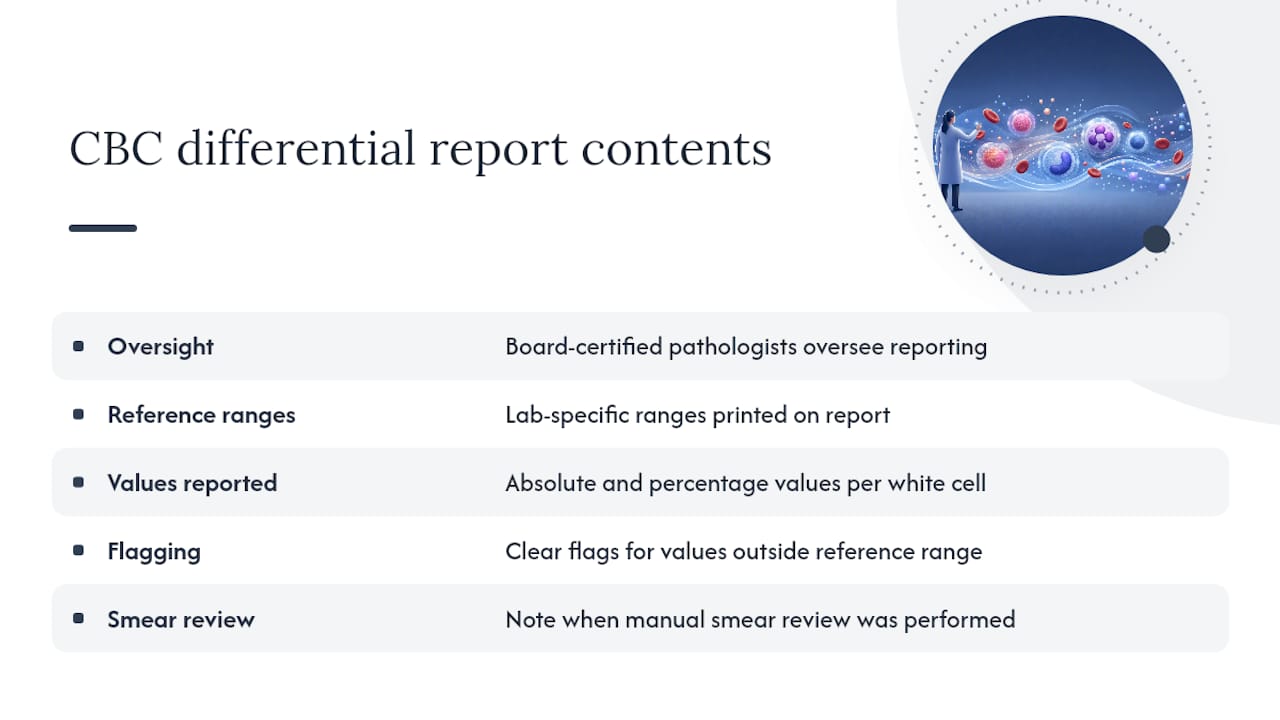 CBC differential report contents

| | |
|---|---|
| Oversight | Board-certified pathologists oversee reporting |
| Reference ranges | Lab-specific ranges printed on report |
| Values reported | Absolute and percentage values per white cell |
| Flagging | Clear flags for values outside reference range |
| Smear review | Note when manual smear review was performed |